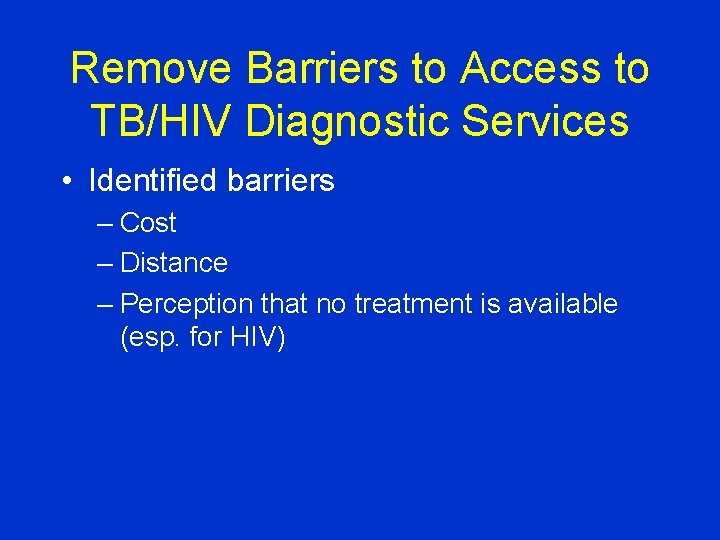 Remove Barriers to Access to TB/HIV Diagnostic Services

• Identified barriers
– Cost
– Distance
– Perception that no treatment is available (esp. for HIV)